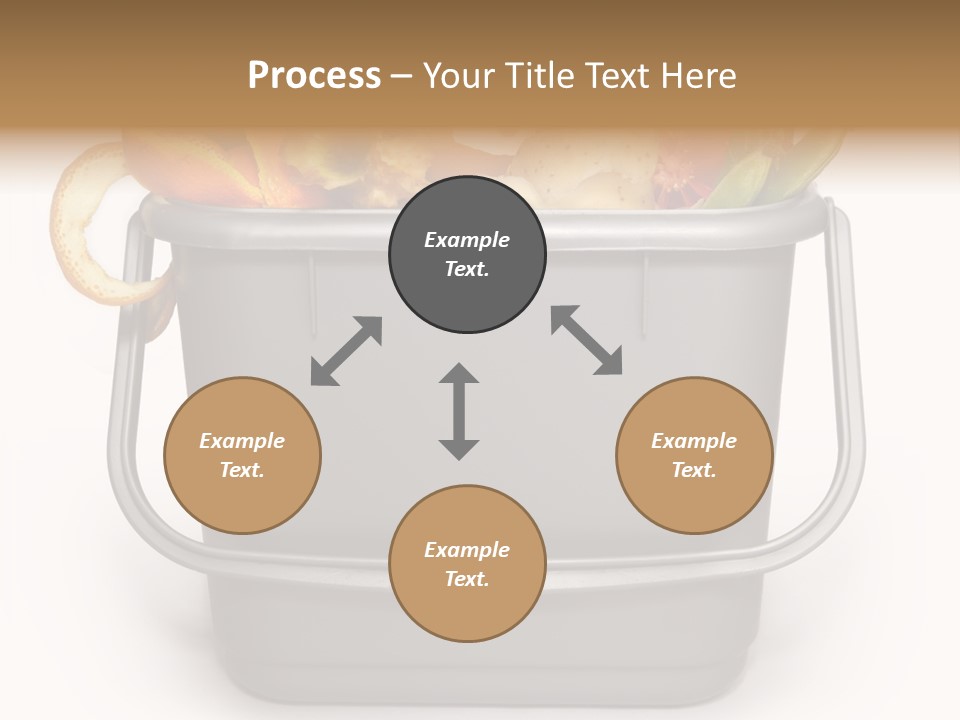 Process – Your Title Text Here

Example Text.

Example Text.

Example Text.

Example Text.